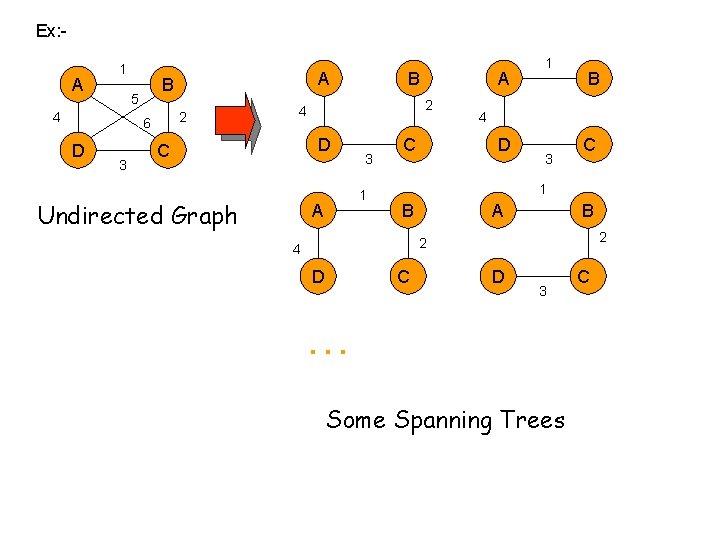 Ex:-

A 1 B
5
4 6 2
D C
3

Undirected Graph

A B
4 2
D C
3

A 1 B
4
D C
3

A 1 B
4 2
D C

A 1 B
2
D C
3

...

Some Spanning Trees